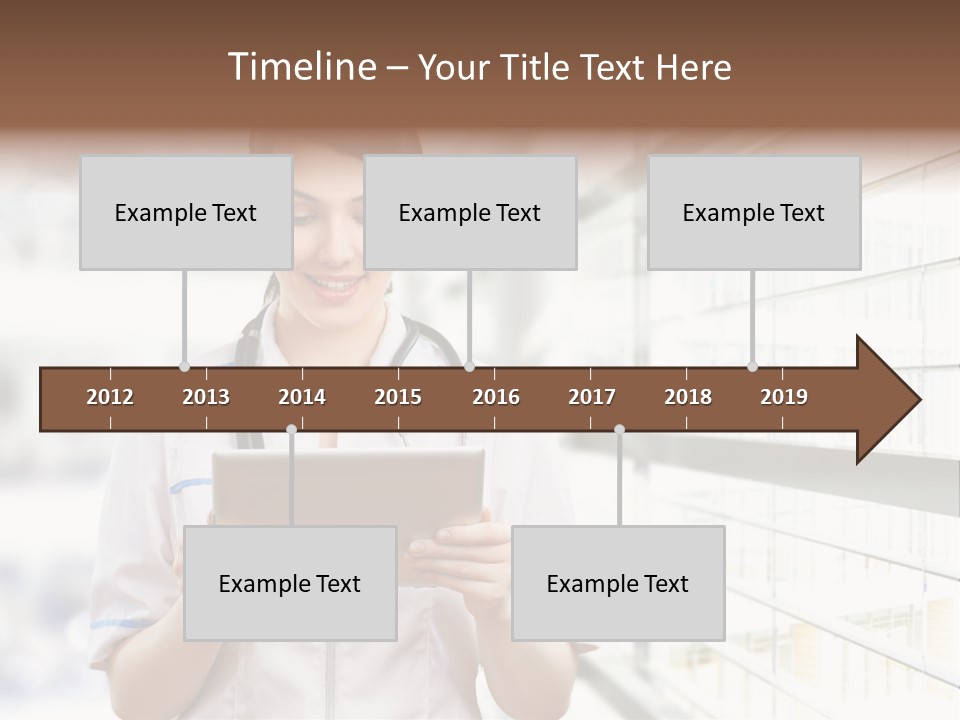 Timeline – Your Title Text Here

Example Text

Example Text

Example Text

2012 2013 2014 2015 2016 2017 2018 2019

Example Text

Example Text